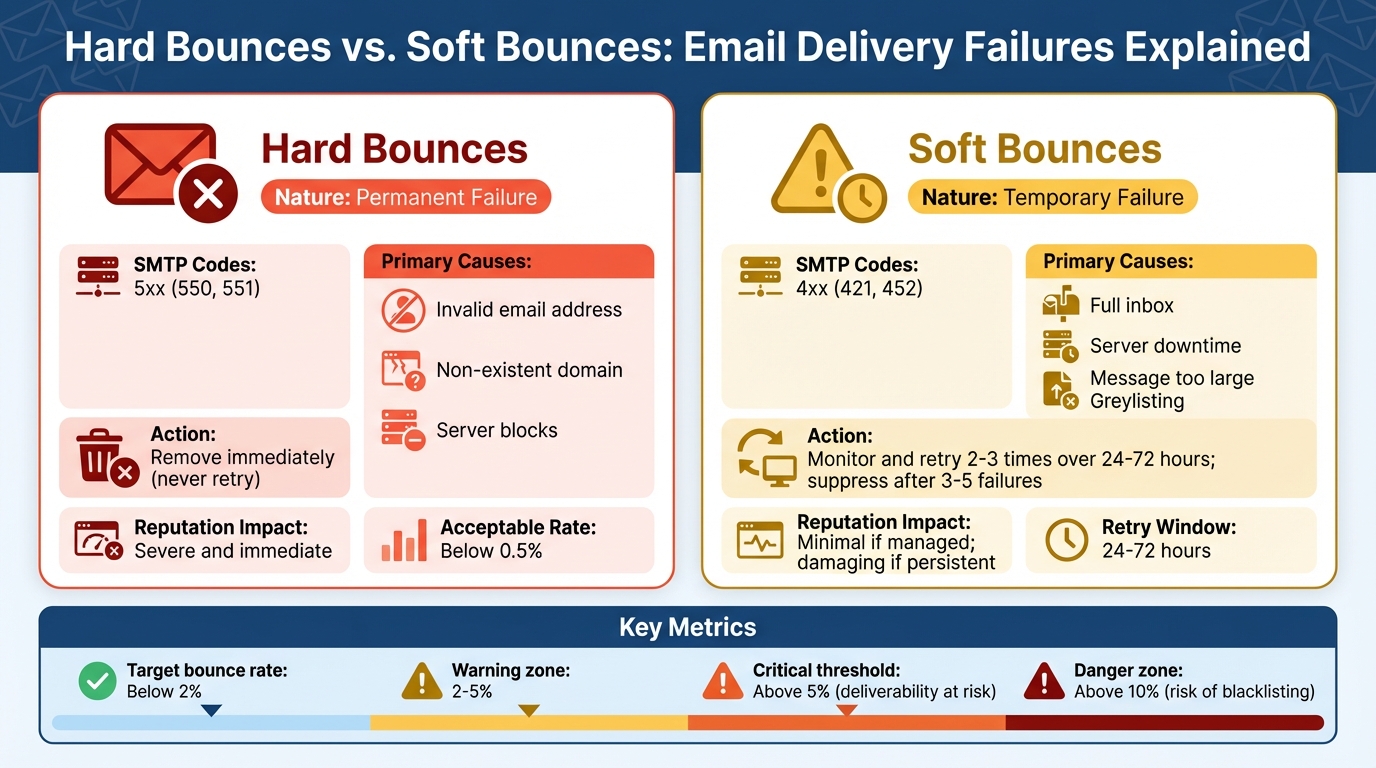 Hard Bounces vs. Soft Bounces: Email Delivery Failures Explained

Hard Bounces

Nature: Permanent Failure

SMTP Codes:
5xx (550, 551)

Primary Causes:
Invalid email address
Non-existent domain
Server blocks

Action:
Remove immediately (never retry)

Reputation Impact:
Severe and immediate

Acceptable Rate:
Below 0.5%

Soft Bounces

Nature: Temporary Failure

SMTP Codes:
4xx (421, 452)

Primary Causes:
Full inbox
Server downtime
Message too large
Greylisting

Action:
Monitor and retry 2-3 times over 24-72 hours; suppress after 3-5 failures

Reputation Impact:
Minimal if managed; damaging if persistent

Retry Window:
24-72 hours

Key Metrics

Target bounce rate:
Below 2%

Warning zone:
2-5%

Critical threshold:
Above 5% (deliverability at risk)

Danger zone:
Above 10% (risk of blacklisting)